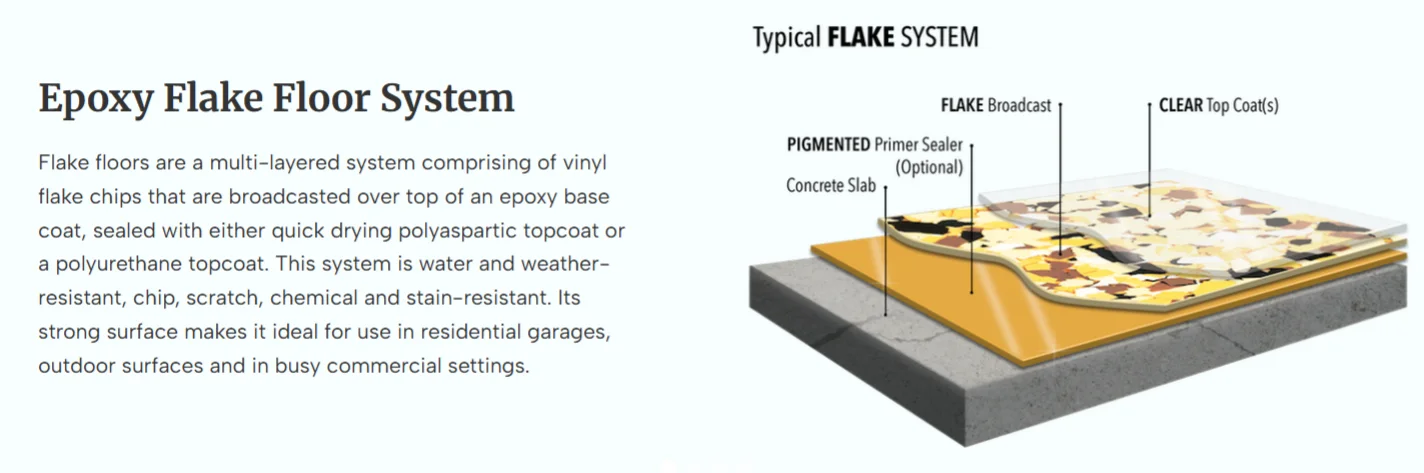 Epoxy Flake Floor System

Flake floors are a multi-layered system comprising of vinyl flake chips that are broadcasted over top of an epoxy base coat, sealed with either quick drying polyaspartic topcoat or a polyurethane topcoat. This system is water and weather-resistant, chip, scratch, chemical and stain-resistant. Its strong surface makes it ideal for use in residential garages, outdoor surfaces and in busy commercial settings.

Typical FLAKE SYSTEM

FLAKE Broadcast

CLEAR Top Coat(s)

PIGMENTED Primer Sealer (Optional)

Concrete Slab